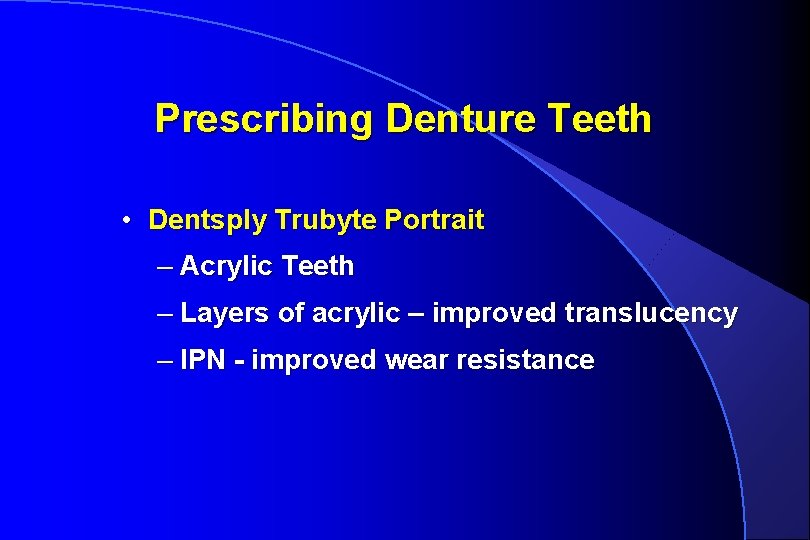 Prescribing Denture Teeth

• Dentsply Trubyte Portrait

– Acrylic Teeth

– Layers of acrylic – improved translucency

– IPN - improved wear resistance